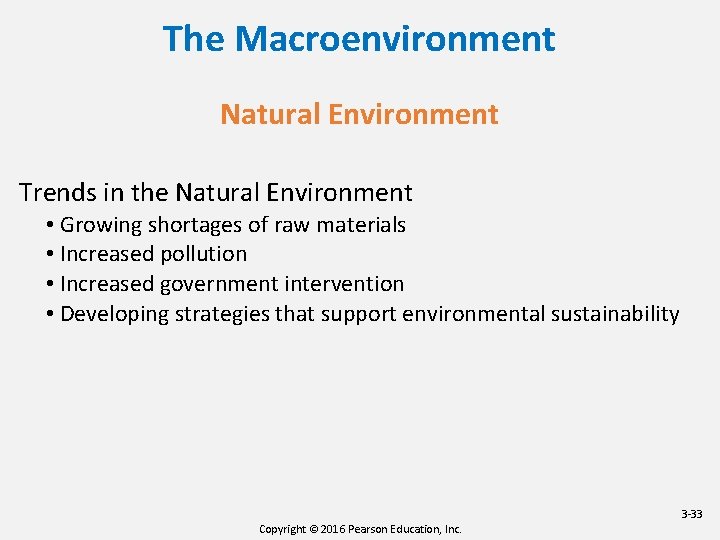 The Macroenvironment

Natural Environment

Trends in the Natural Environment
• Growing shortages of raw materials
• Increased pollution
• Increased government intervention
• Developing strategies that support environmental sustainability

3-33

Copyright © 2016 Pearson Education, Inc.